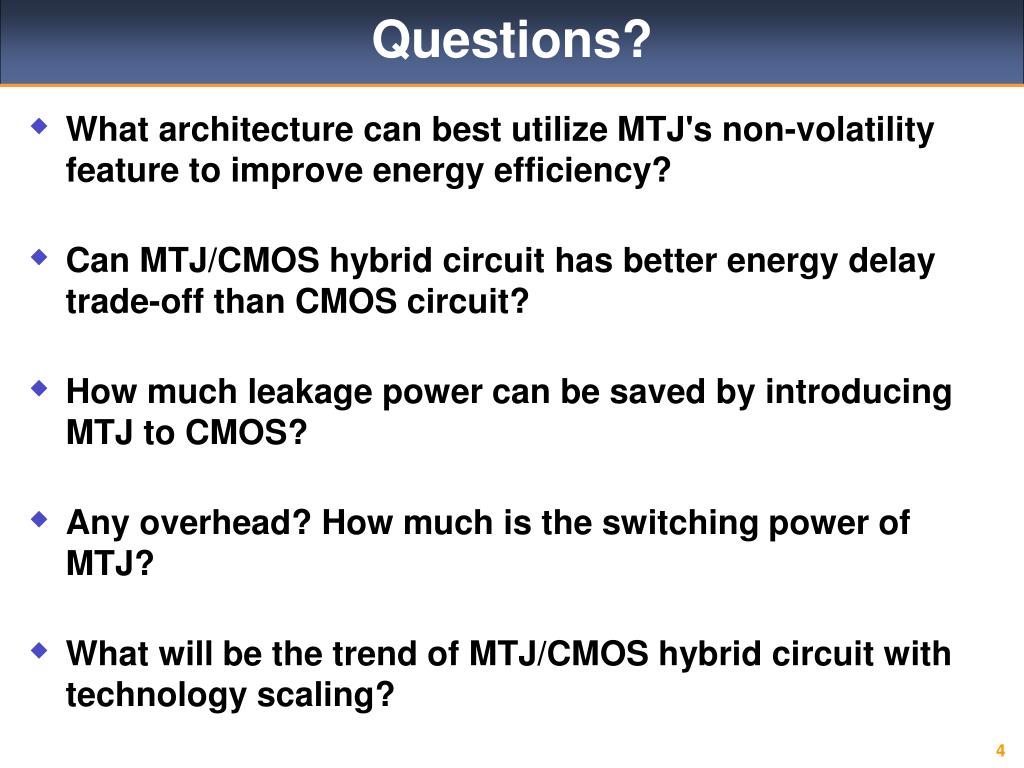 Questions?

What architecture can best utilize MTJ's non-volatility feature to improve energy efficiency?

Can MTJ/CMOS hybrid circuit has better energy delay trade-off than CMOS circuit?

How much leakage power can be saved by introducing MTJ to CMOS?

Any overhead? How much is the switching power of MTJ?

What will be the trend of MTJ/CMOS hybrid circuit with technology scaling?

4